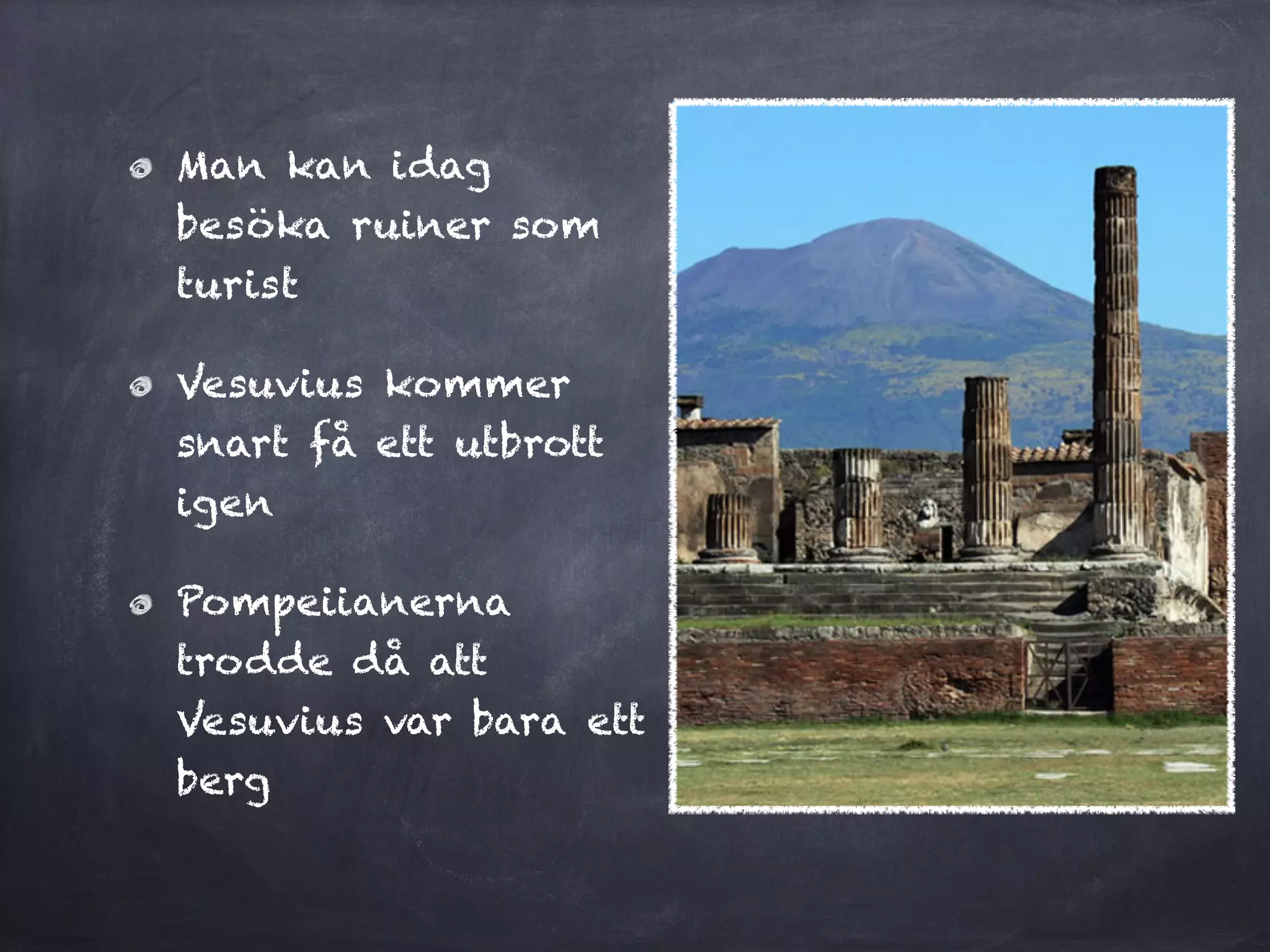 Man kan idag besöka ruiner som turist

Vesuvius kommer snart få ett utbrott igen

Pompeiianerna trodde då att Vesuvius var bara ett berg